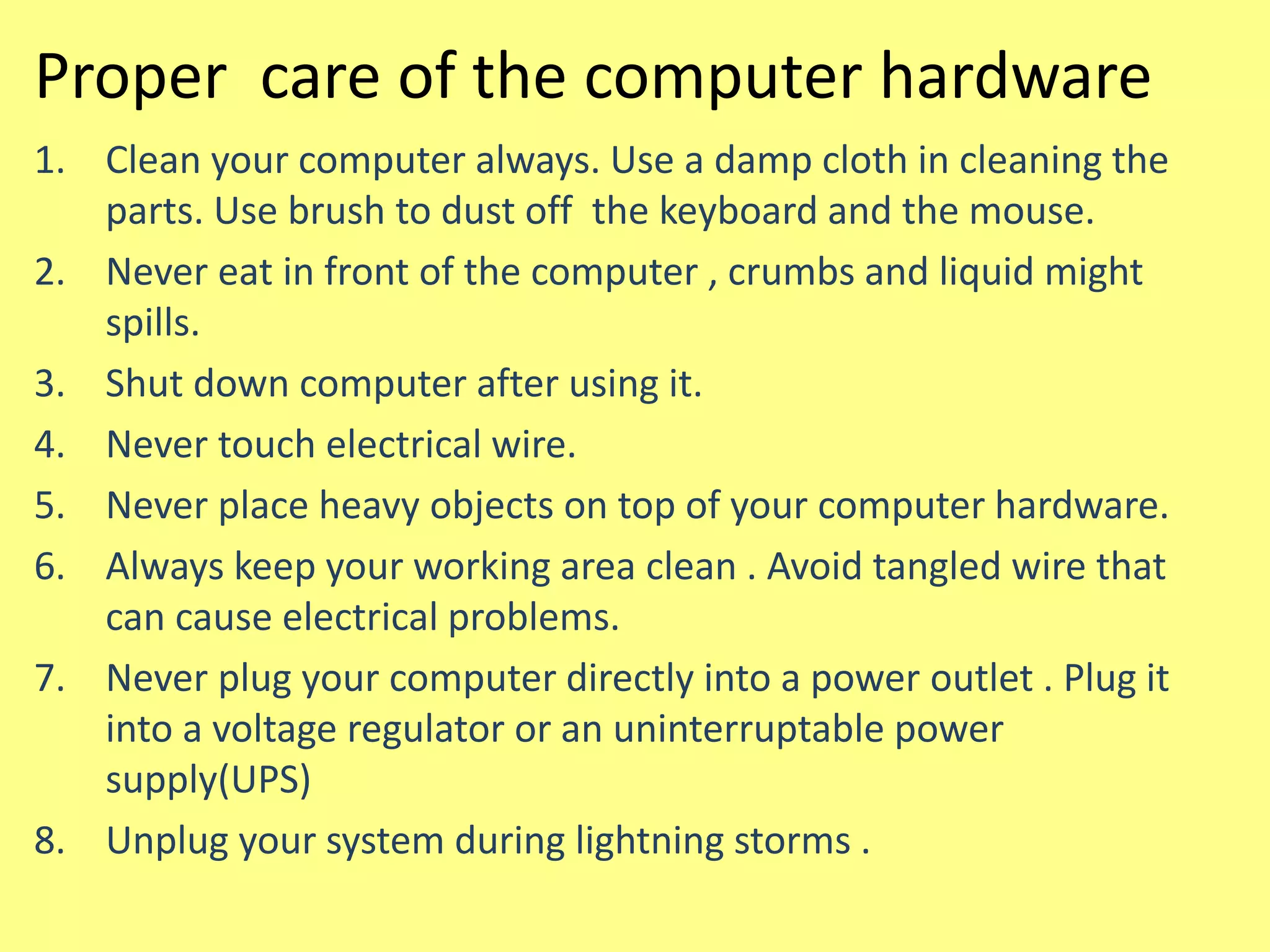 Proper care of the computer hardware

1. Clean your computer always. Use a damp cloth in cleaning the parts. Use brush to dust off the keyboard and the mouse.
2. Never eat in front of the computer , crumbs and liquid might spills.
3. Shut down computer after using it.
4. Never touch electrical wire.
5. Never place heavy objects on top of your computer hardware.
6. Always keep your working area clean . Avoid tangled wire that can cause electrical problems.
7. Never plug your computer directly into a power outlet . Plug it into a voltage regulator or an uninterruptable power supply(UPS)
8. Unplug your system during lightning storms .